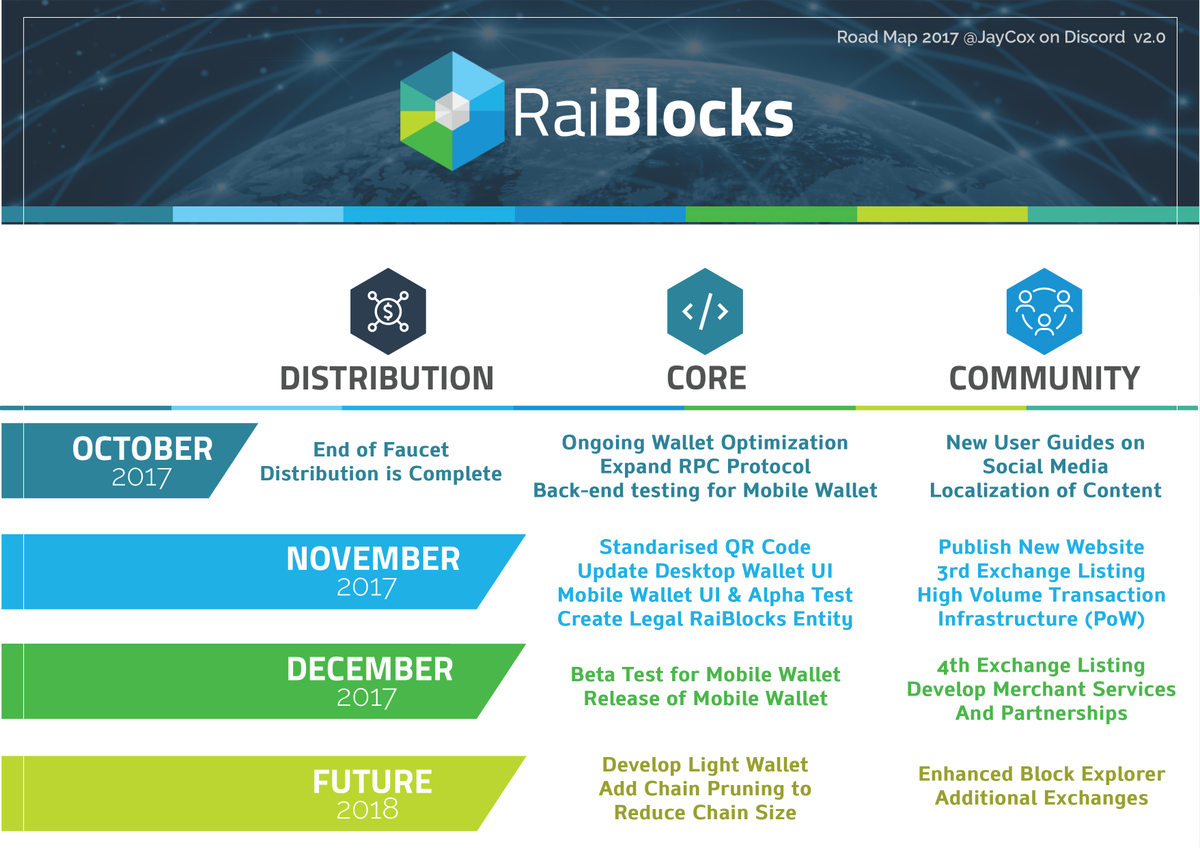 Road Map 2017 @JayCox on Discord v2.0

RaiBlocks

DISTRIBUTION

CORE

COMMUNITY

OCTOBER
2017

End of Faucet Distribution is Complete

Ongoing Wallet Optimization
Expand RPC Protocol
Back-end testing for Mobile Wallet

New User Guides on Social Media
Localization of Content

NOVEMBER
2017

Standarised QR Code
Update Desktop Wallet UI
Mobile Wallet UI & Alpha Test
Create Legal RaiBlocks Entity

Publish New Website
3rd Exchange Listing
High Volume Transaction Infrastructure (PoW)

DECEMBER
2017

Beta Test for Mobile Wallet
Release of Mobile Wallet

4th Exchange Listing
Develop Merchant Services And Partnerships

FUTURE
2018

Develop Light Wallet
Add Chain Pruning to Reduce Chain Size

Enhanced Block Explorer
Additional Exchanges